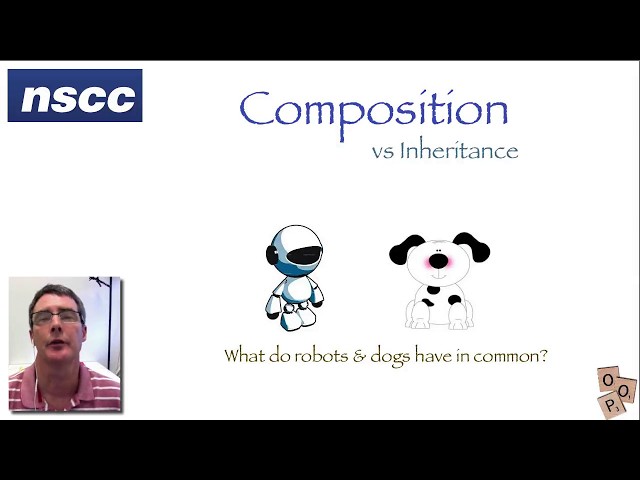 nscc

Composition
vs Inheritance

What do robots & dogs have in common?

O O P